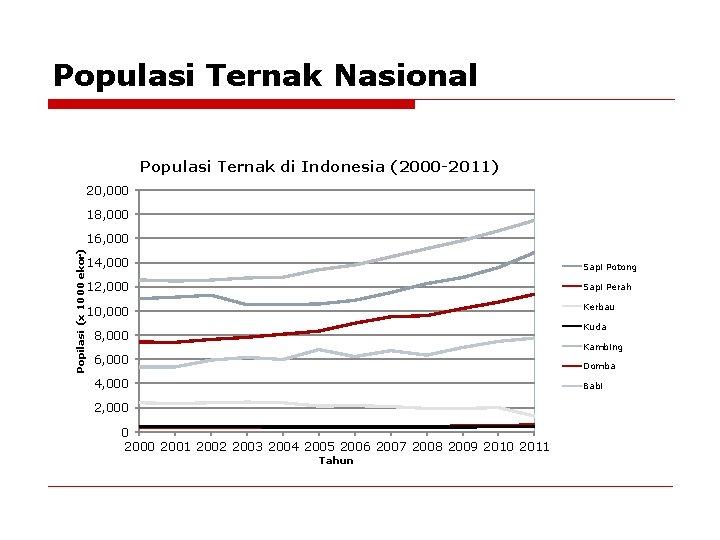 Populasi Ternak Nasional

Populasi Ternak di Indonesia (2000-2011)

Popilasi (x 1000 ekor)

20,000
18,000
16,000
14,000
12,000
10,000
8,000
6,000
4,000
2,000
0

2000 2001 2002 2003 2004 2005 2006 2007 2008 2009 2010 2011

Tahun

Sapi Potong
Sapi Perah
Kerbau
Kuda
Kambing
Domba
Babi